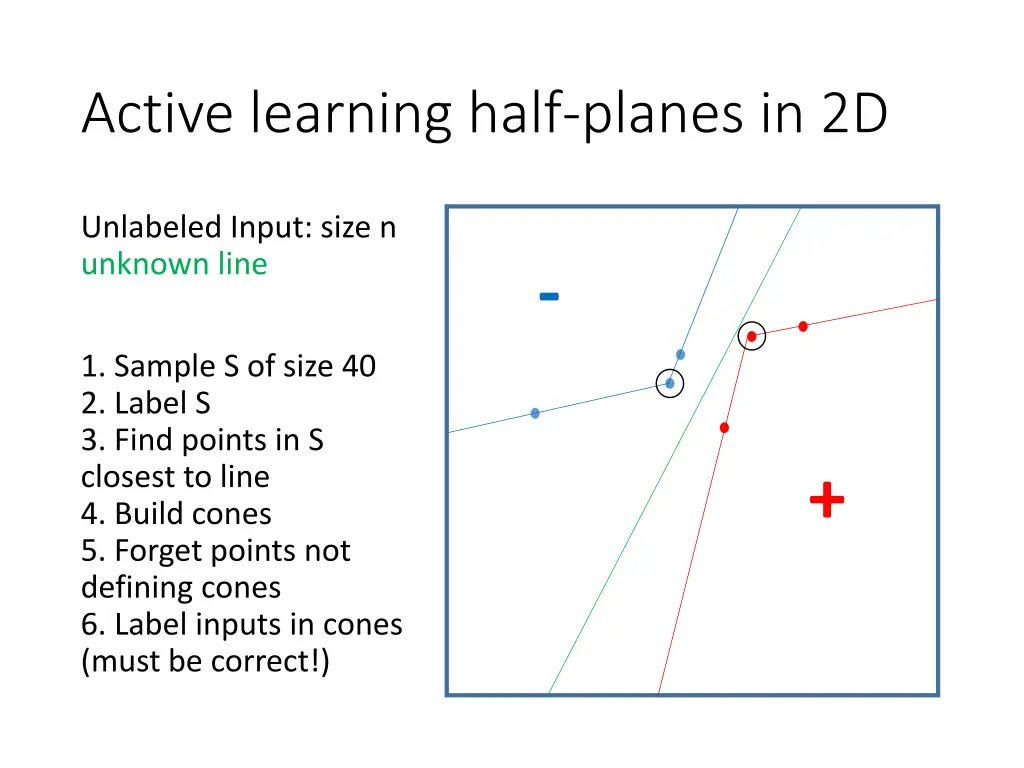 Active learning half-planes in 2D

Unlabeled Input: size n
unknown line

1. Sample S of size 40
2. Label S
3. Find points in S closest to line
4. Build cones
5. Forget points not defining cones
6. Label inputs in cones (must be correct!)

-

+